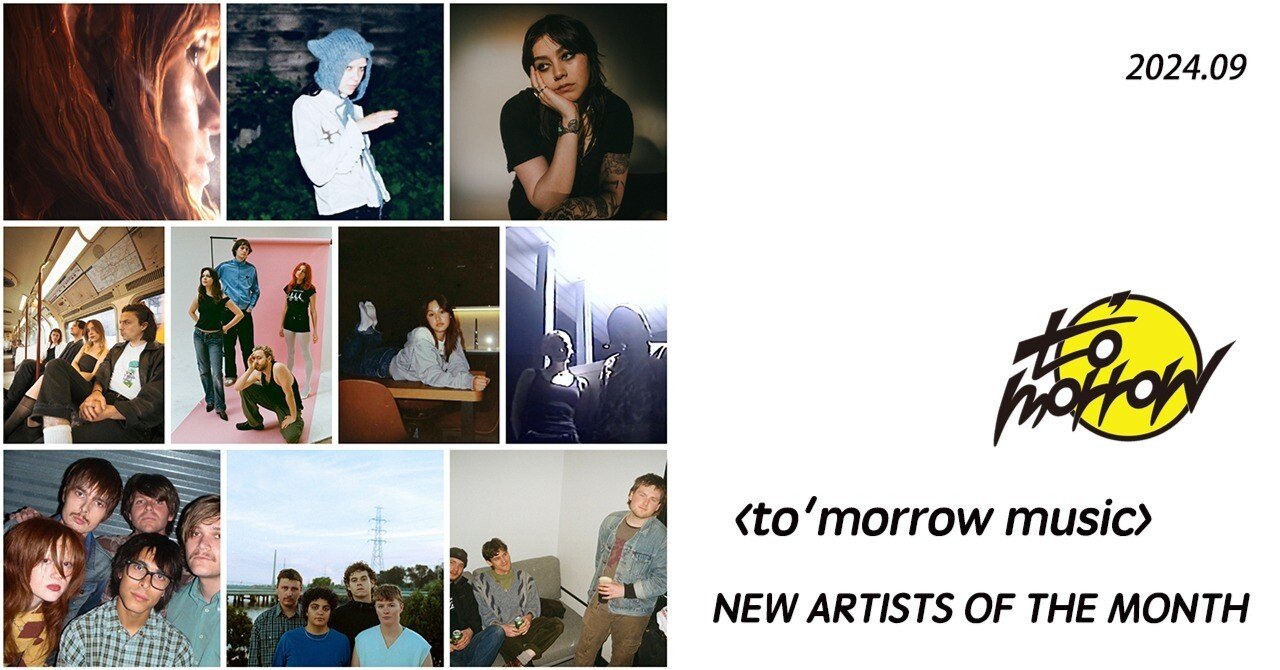 2024.09

to' morrow

‹to'morrow music›

NEW ARTISTS OF THE MONTH